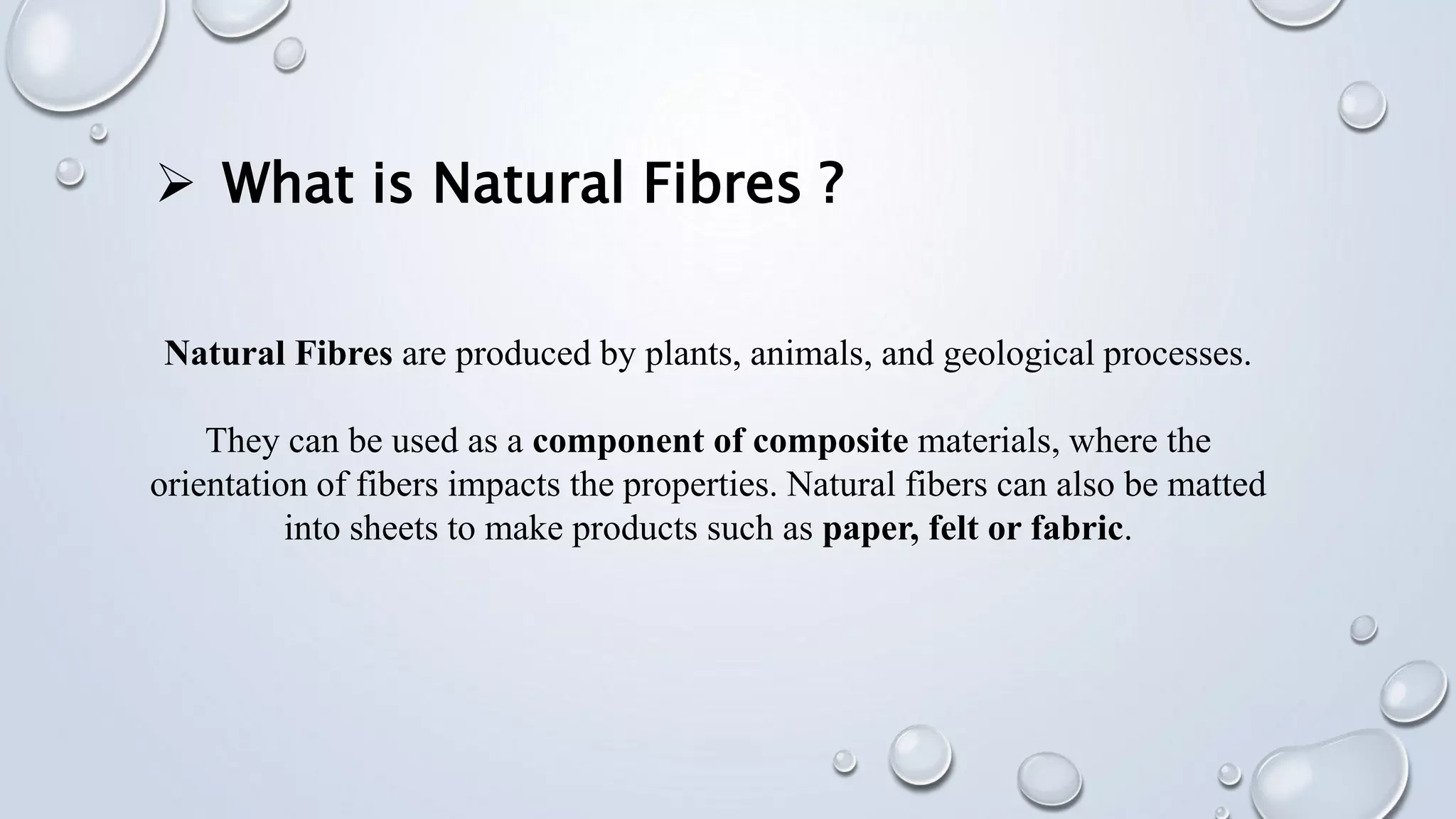 ➢ What is Natural Fibres ?

Natural Fibres are produced by plants, animals, and geological processes.

They can be used as a component of composite materials, where the orientation of fibers impacts the properties. Natural fibers can also be matted into sheets to make products such as paper, felt or fabric.